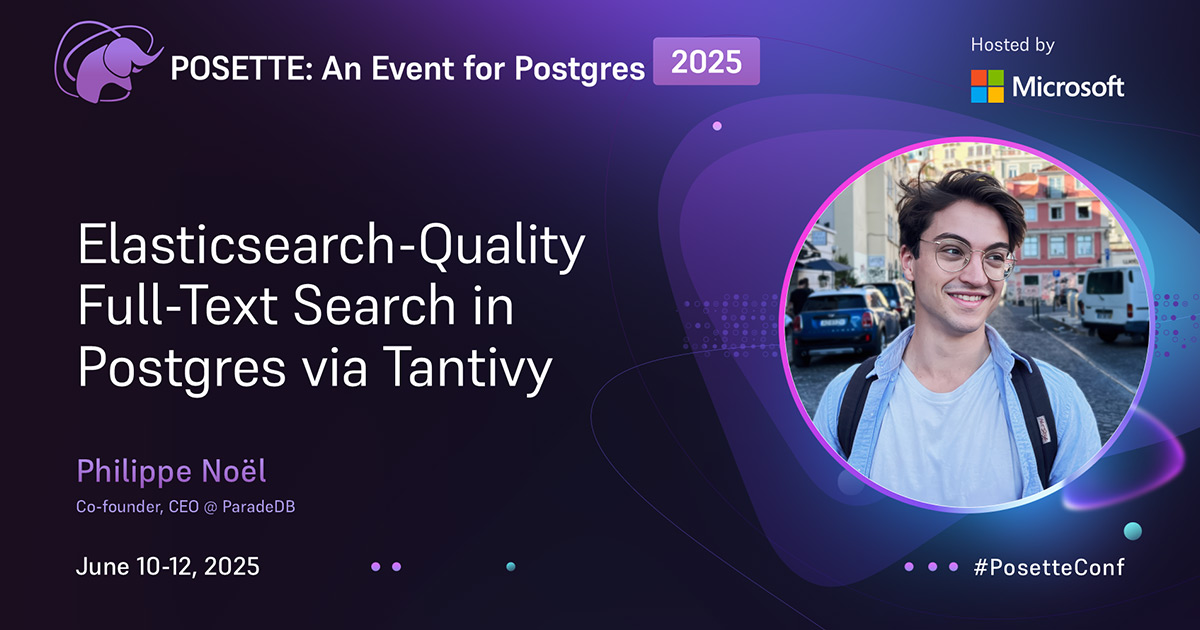 POSETTE: An Event for Postgres 2025

Hosted by
Microsoft

Elasticsearch-Quality Full-Text Search in Postgres via Tantivy

Philippe Noël
Co-founder, CEO @ ParadeDB

June 10-12, 2025

#PosetteConf